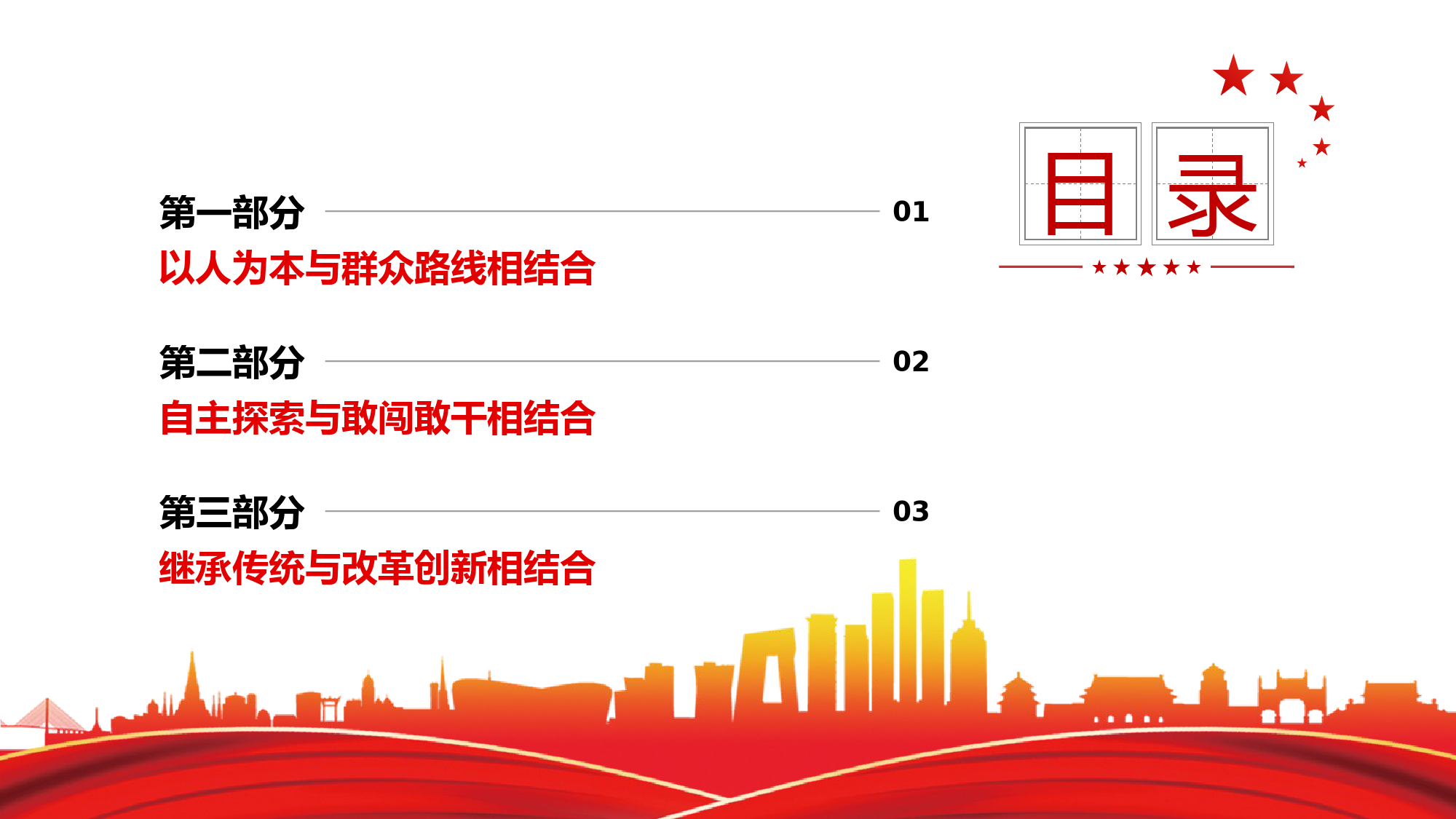 目录

第一部分 01
以人为本与群众路线相结合

第二部分 02
自主探索与敢闯敢干相结合

第三部分 03
继承传统与改革创新相结合